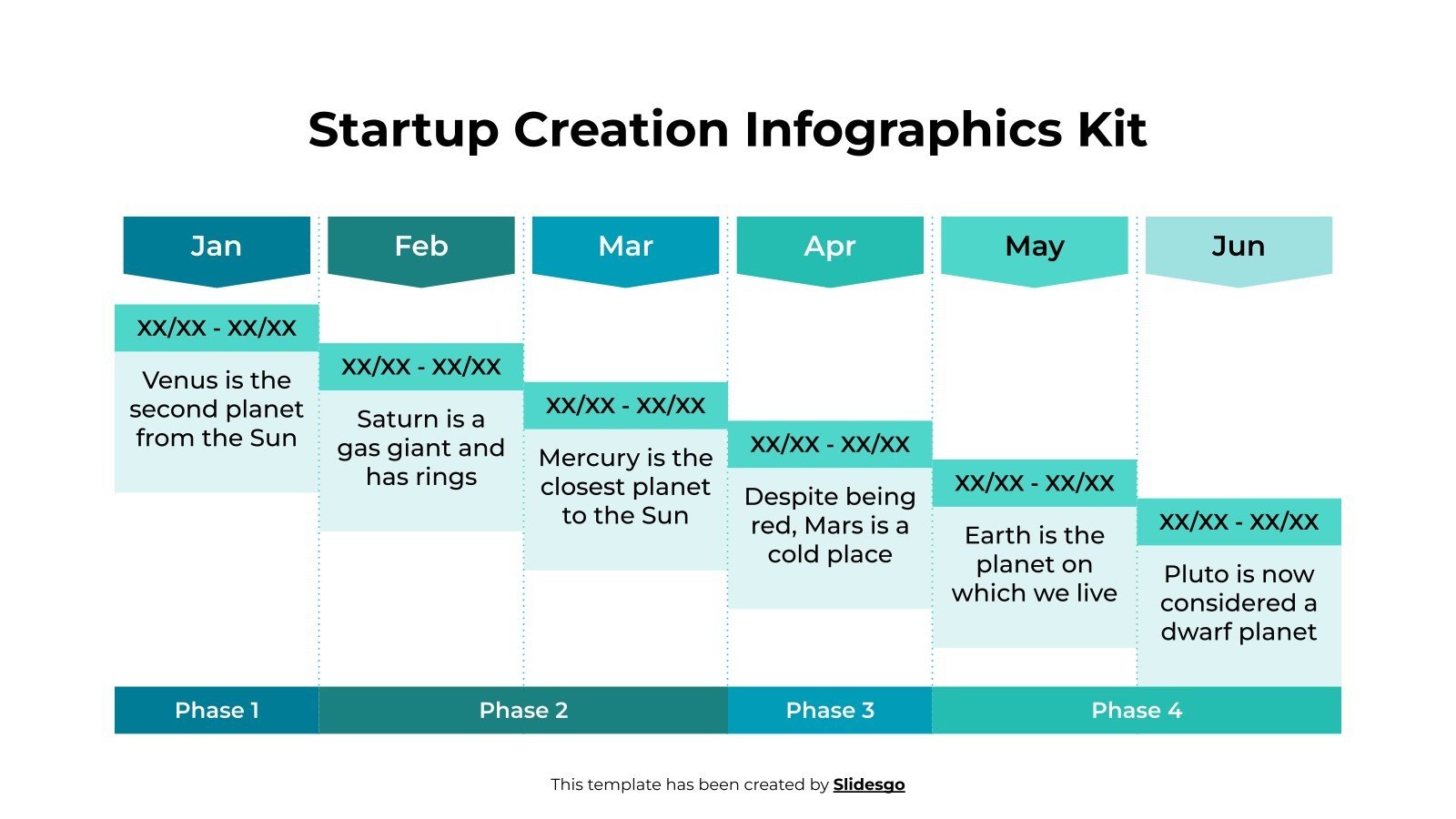 Startup Creation Infographics Kit

Jan

xx/xx - xx/xx

Venus is the second planet from the Sun

Feb

xx/xx - xx/xx

Saturn is a gas giant and has rings

Mar

xx/xx - xx/xx

Mercury is the closest planet to the Sun

Apr

xx/xx - xx/xx

Despite being red, Mars is a cold place

May

xx/xx - xx/xx

Earth is the planet on which we live

Jun

xx/xx - xx/xx

Pluto is now considered a dwarf planet

Phase 1

Phase 2

Phase 3

Phase 4

This template has been created by Slidesgo